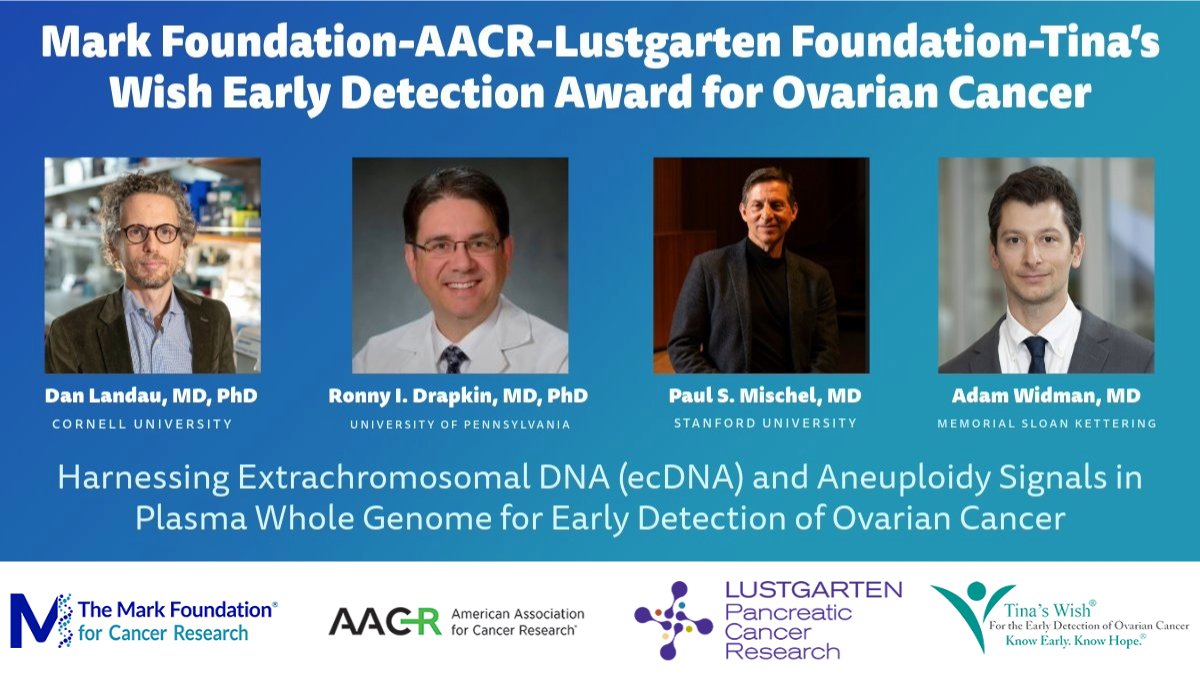 Mark Foundation-AACR-Lustgarten Foundation-Tina's Wish Early Detection Award for Ovarian Cancer

Dan Landau, MD, PhD
CORNELL UNIVERSITY

Ronny I. Drapkin, MD, PhD
UNIVERSITY OF PENNSYLVANIA

Paul S. Mischel, MD
STANFORD UNIVERSITY

Adam Widman, MD
MEMORIAL SLOAN KETTERING

Harnessing Extrachromosomal DNA (ecDNA) and Aneuploidy Signals in Plasma Whole Genome for Early Detection of Ovarian Cancer

The Mark Foundation® for Cancer Research

AACR American Association for Cancer Research®

LUSTGARTEN Pancreatic Cancer Research

Tina's Wish® For the Early Detection of Ovarian Cancer Know Early. Know Hope.®